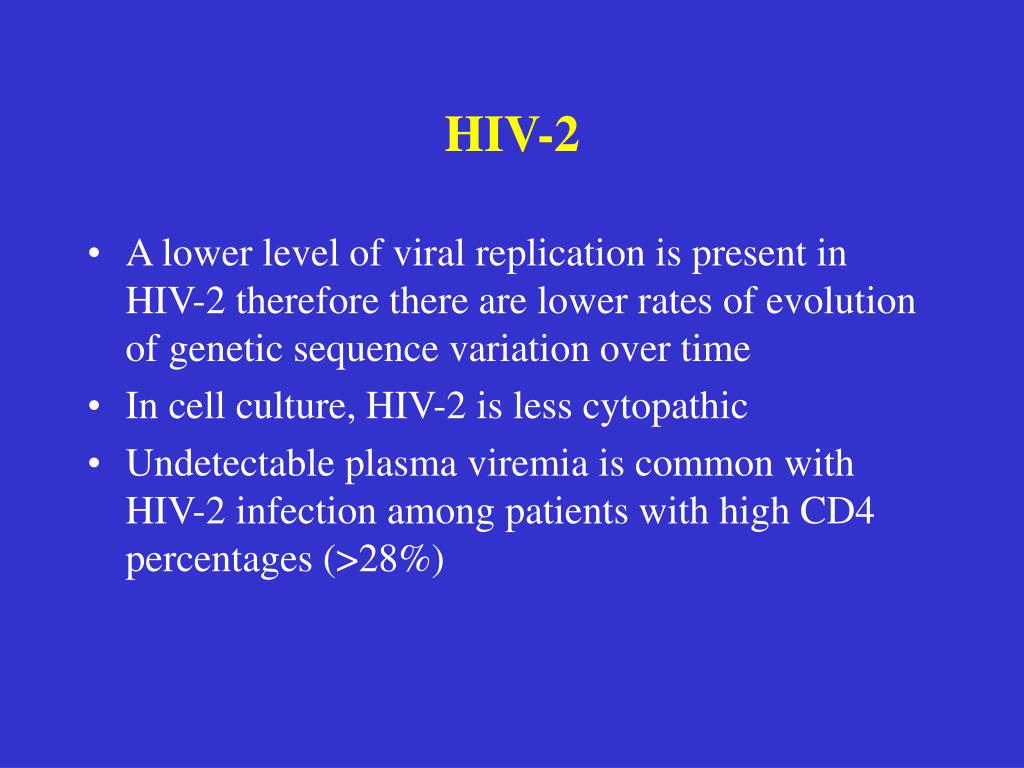 HIV-2

• A lower level of viral replication is present in HIV-2 therefore there are lower rates of evolution of genetic sequence variation over time
• In cell culture, HIV-2 is less cytopathic
• Undetectable plasma viremia is common with HIV-2 infection among patients with high CD4 percentages (>28%)